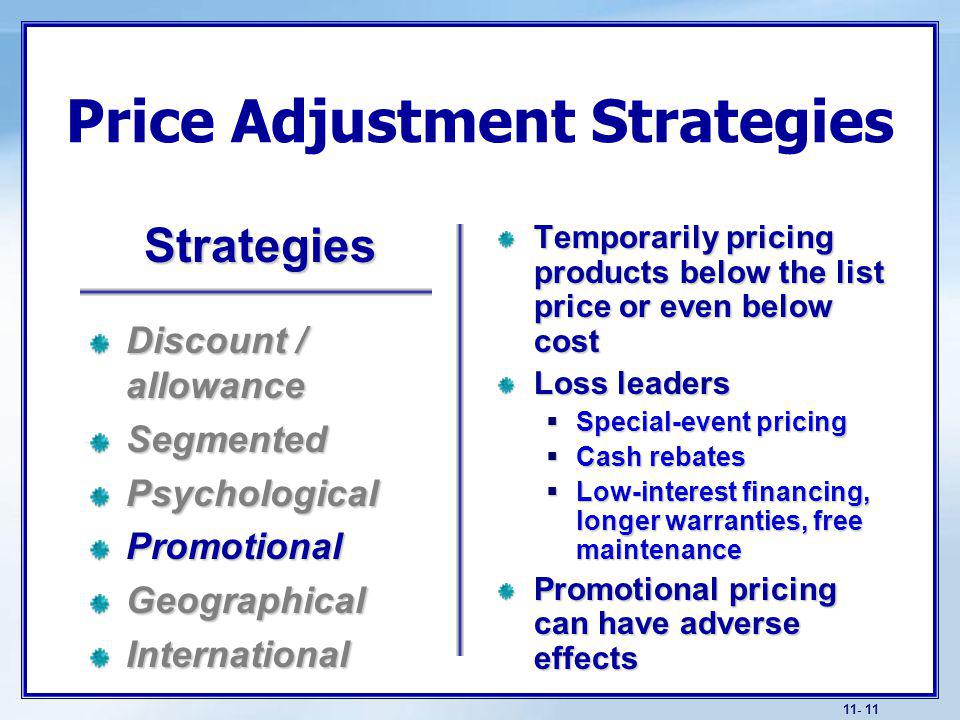 Price Adjustment Strategies

Strategies

Discount / allowance

Segmented

Psychological

Promotional

Geographical

International

Temporarily pricing products below the list price or even below cost

Loss leaders

Special-event pricing

Cash rebates

Low-interest financing, longer warranties, free maintenance

Promotional pricing can have adverse effects

11- 11